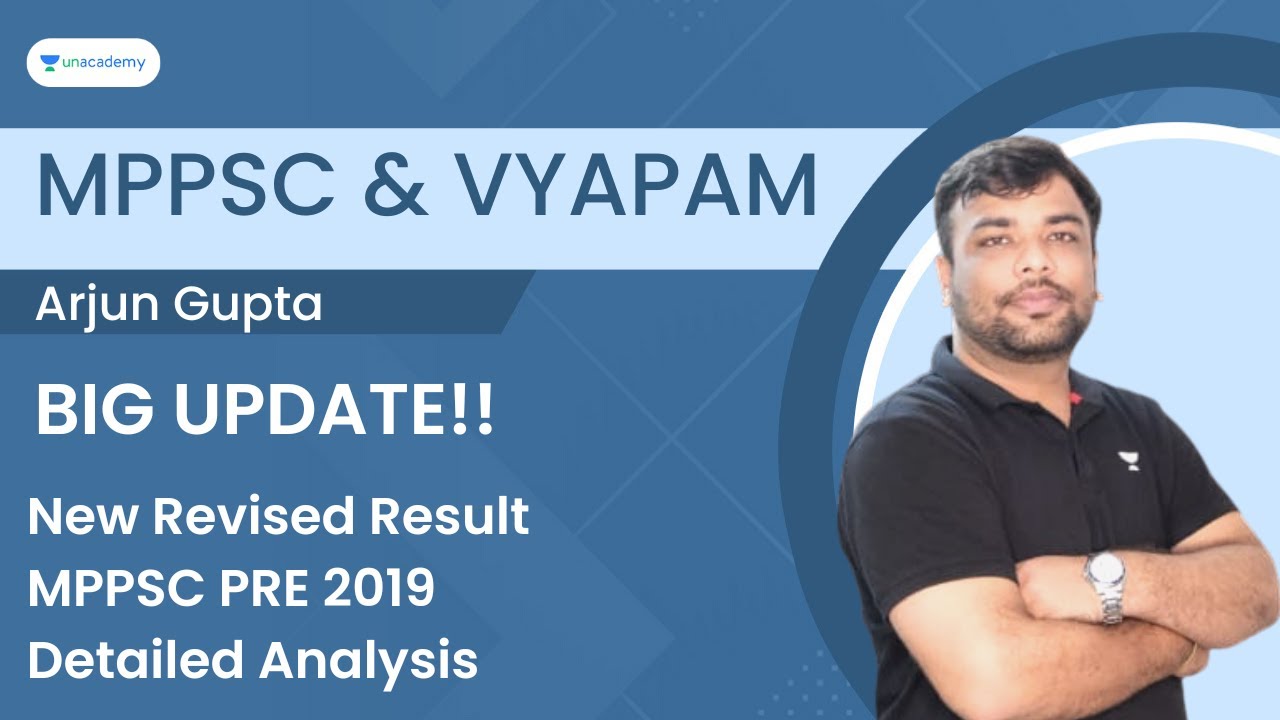 unacademy

MPPSC & VYAPAM

Arjun Gupta

BIG UPDATE!!

New Revised Result
MPPSC PRE 2019
Detailed Analysis